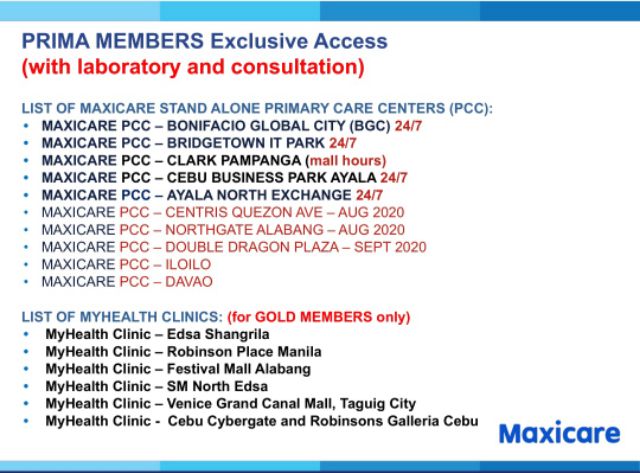 PRIMA MEMBERS Exclusive Access
(with laboratory and consultation)

LIST OF MAXICARE STAND ALONE PRIMARY CARE CENTERS (PCC):
• MAXICARE PCC – BONIFACIO GLOBAL CITY (BGC) 24/7
• MAXICARE PCC – BRIDGETOWN IT PARK 24/7
• MAXICARE PCC – CLARK PAMPANGA (mall hours)
• MAXICARE PCC – CEBU BUSINESS PARK AYALA 24/7
• MAXICARE PCC – AYALA NORTH EXCHANGE 24/7
• MAXICARE PCC – CENTRIS QUEZON AVE – AUG 2020
• MAXICARE PCC – NORTHGATE ALABANG – AUG 2020
• MAXICARE PCC – DOUBLE DRAGON PLAZA – SEPT 2020
• MAXICARE PCC – ILOILO
• MAXICARE PCC – DAVAO

LIST OF MYHEALTH CLINICS: (for GOLD MEMBERS only)
• MyHealth Clinic – Edsa Shangrila
• MyHealth Clinic – Robinson Place Manila
• MyHealth Clinic – Festival Mall Alabang
• MyHealth Clinic – SM North Edsa
• MyHealth Clinic – Venice Grand Canal Mall, Taguig City
• MyHealth Clinic - Cebu Cybergate and Robinsons Galleria Cebu

Maxicare